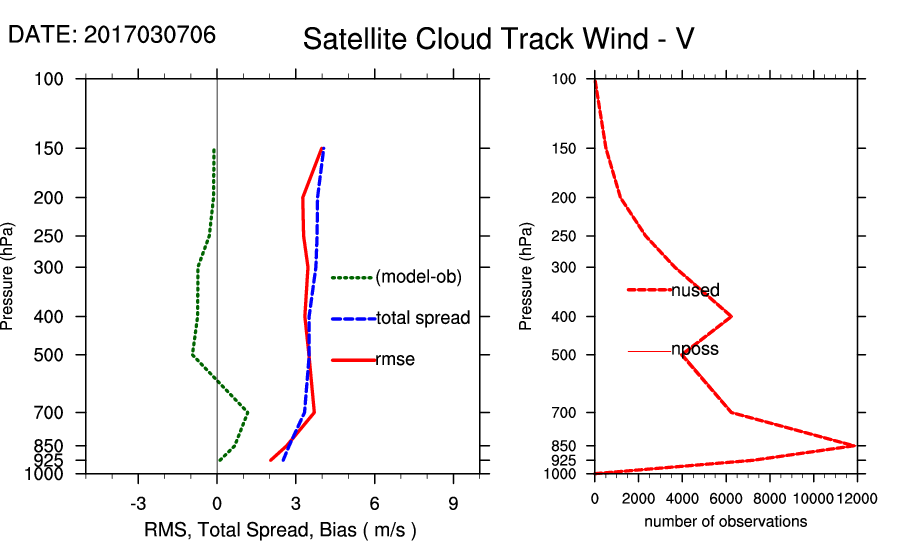 DATE: 2017030706

Satellite Cloud Track Wind - V

Pressure (hPa)

100
150
200
250
300
400
500
700
850
925
1000

(model-ob)
total spread
rmse

-3
0
3
6
9

RMS, Total Spread, Bias ( m/s )

Pressure (hPa)

100
150
200
250
300
400
500
700
850
925
1000

nused
nposs

0
2000
4000
6000
8000
10000
12000

number of observations